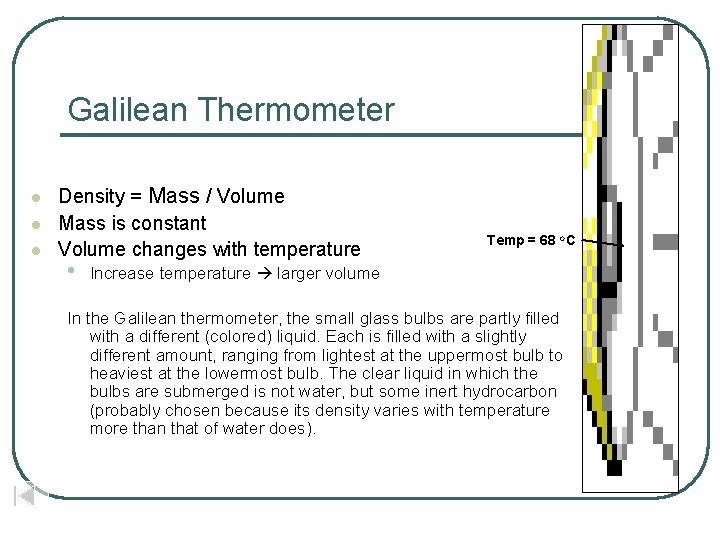 Galilean Thermometer

Density = Mass / Volume

Mass is constant

Volume changes with temperature

Increase temperature → larger volume

Temp = 68 °C

In the Galilean thermometer, the small glass bulbs are partly filled with a different (colored) liquid. Each is filled with a slightly different amount, ranging from lightest at the uppermost bulb to heaviest at the lowermost bulb. The clear liquid in which the bulbs are submerged is not water, but some inert hydrocarbon (probably chosen because its density varies with temperature more than that of water does).